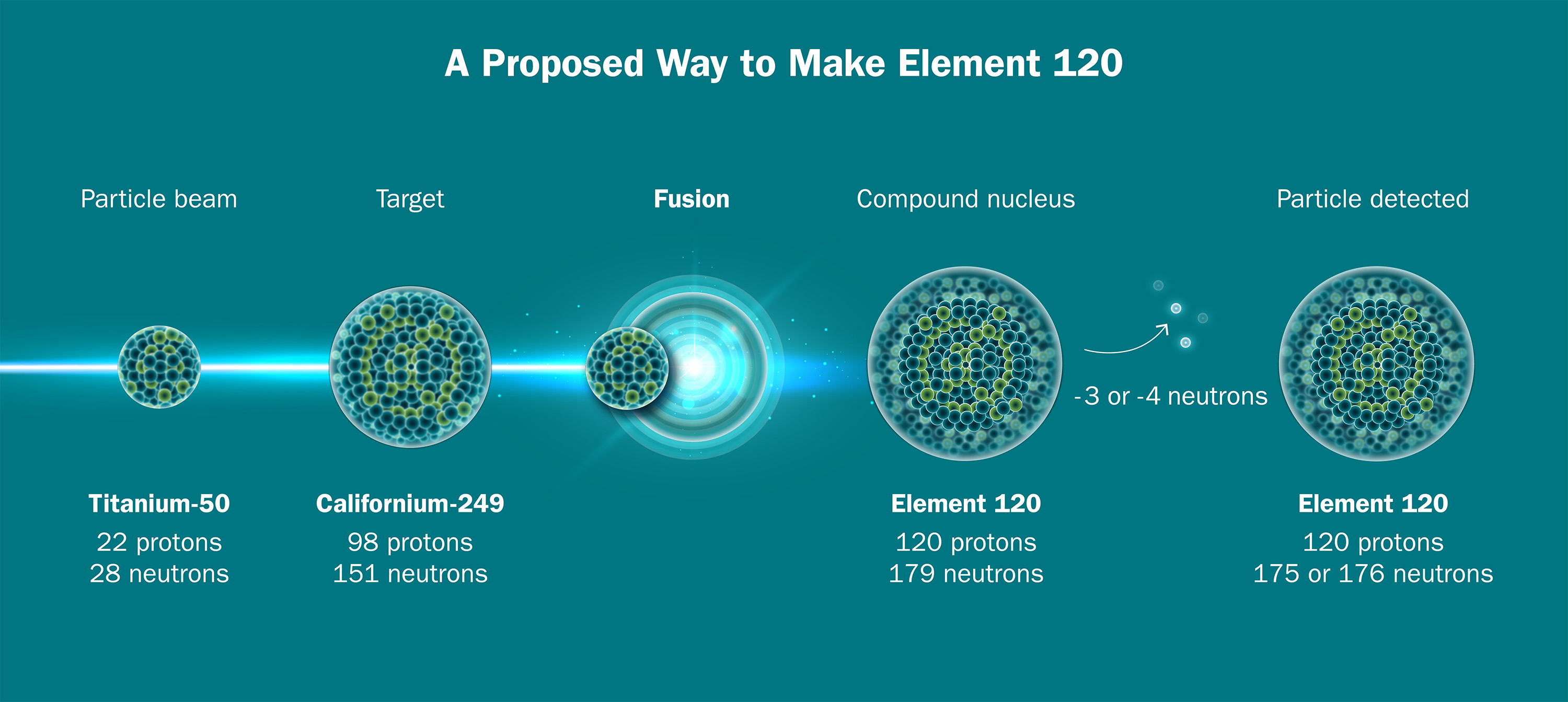 A Proposed Way to Make Element 120

Particle beam

Target

Fusion

Compound nucleus

Particle detected

-3 or -4 neutrons

Titanium-50
22 protons
28 neutrons

Californium-249
98 protons
151 neutrons

Element 120
120 protons
179 neutrons

Element 120
120 protons
175 or 176 neutrons